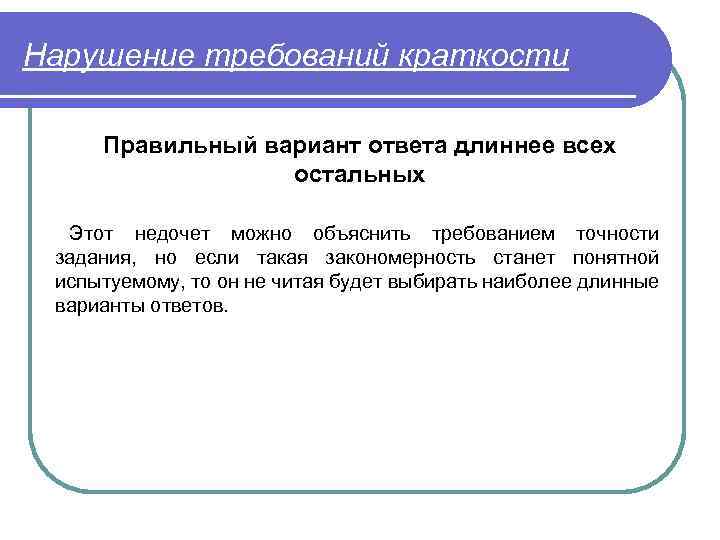 Нарушение требований краткости

Правильный вариант ответа длиннее всех остальных

Этот недочет можно объяснить требованием точности задания, но если такая закономерность станет понятной испытуемому, то он не читая будет выбирать наиболее длинные варианты ответов.